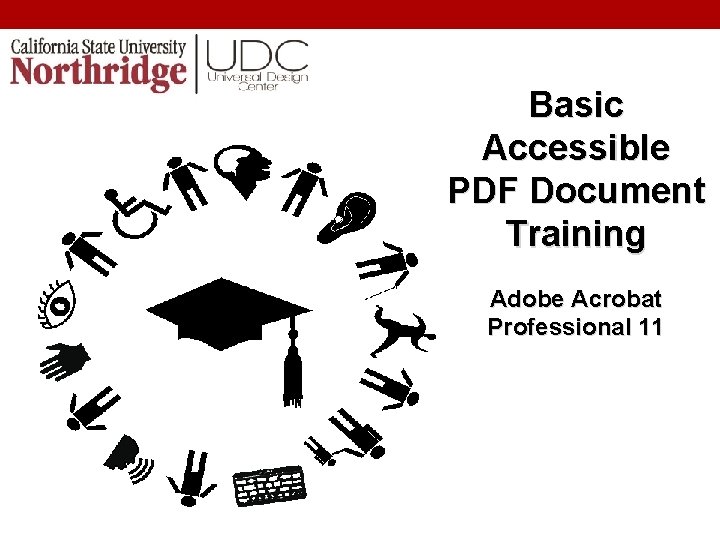 California State University
Northridge

UDC
Universal Design Center

Basic Accessible PDF Document Training

Adobe Acrobat Professional 11